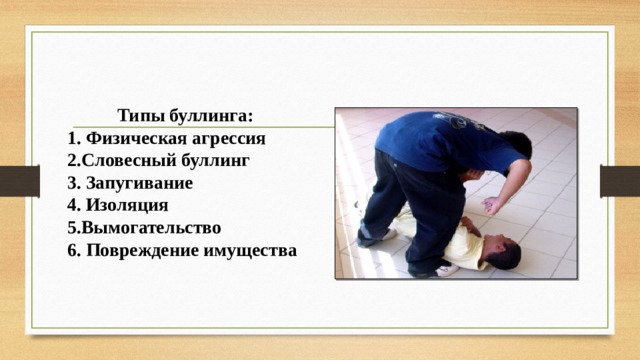 Типы буллинга:
1. Физическая агрессия
2.Словесный буллинг
3. Запугивание
4. Изоляция
5.Вымогательство
6. Повреждение имущества